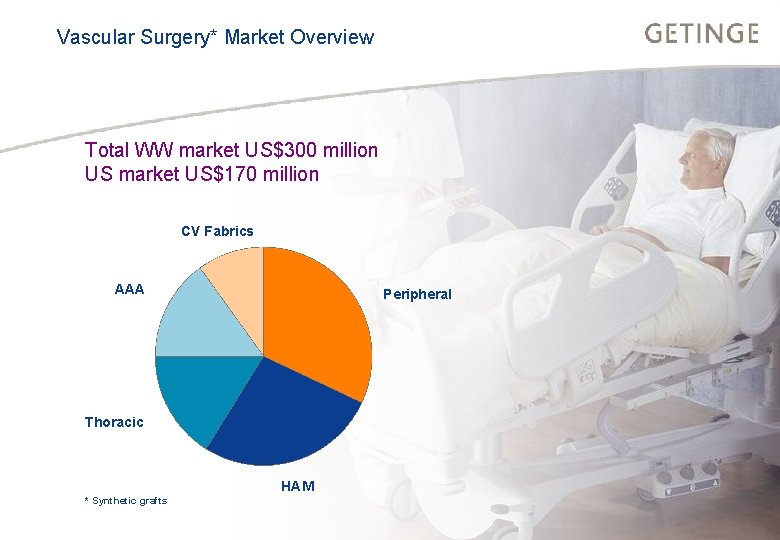 Vascular Surgery* Market Overview

GETINGE

Total WW market US$300 million
US market US$170 million

CV Fabrics

AAA

Peripheral

Thoracic

HAM

* Synthetic grafts